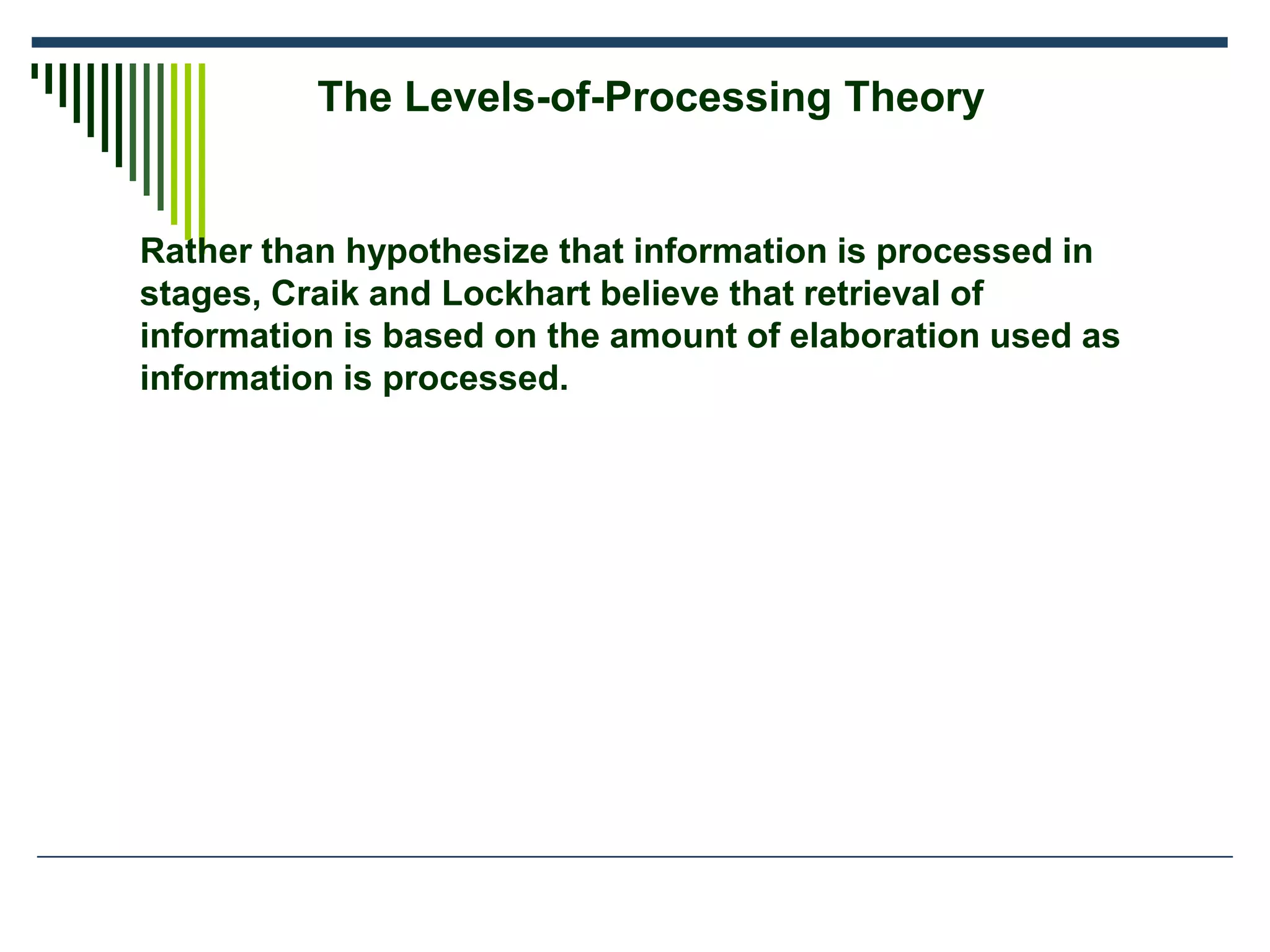 The Levels-of-Processing Theory

Rather than hypothesize that information is processed in stages, Craik and Lockhart believe that retrieval of information is based on the amount of elaboration used as information is processed.